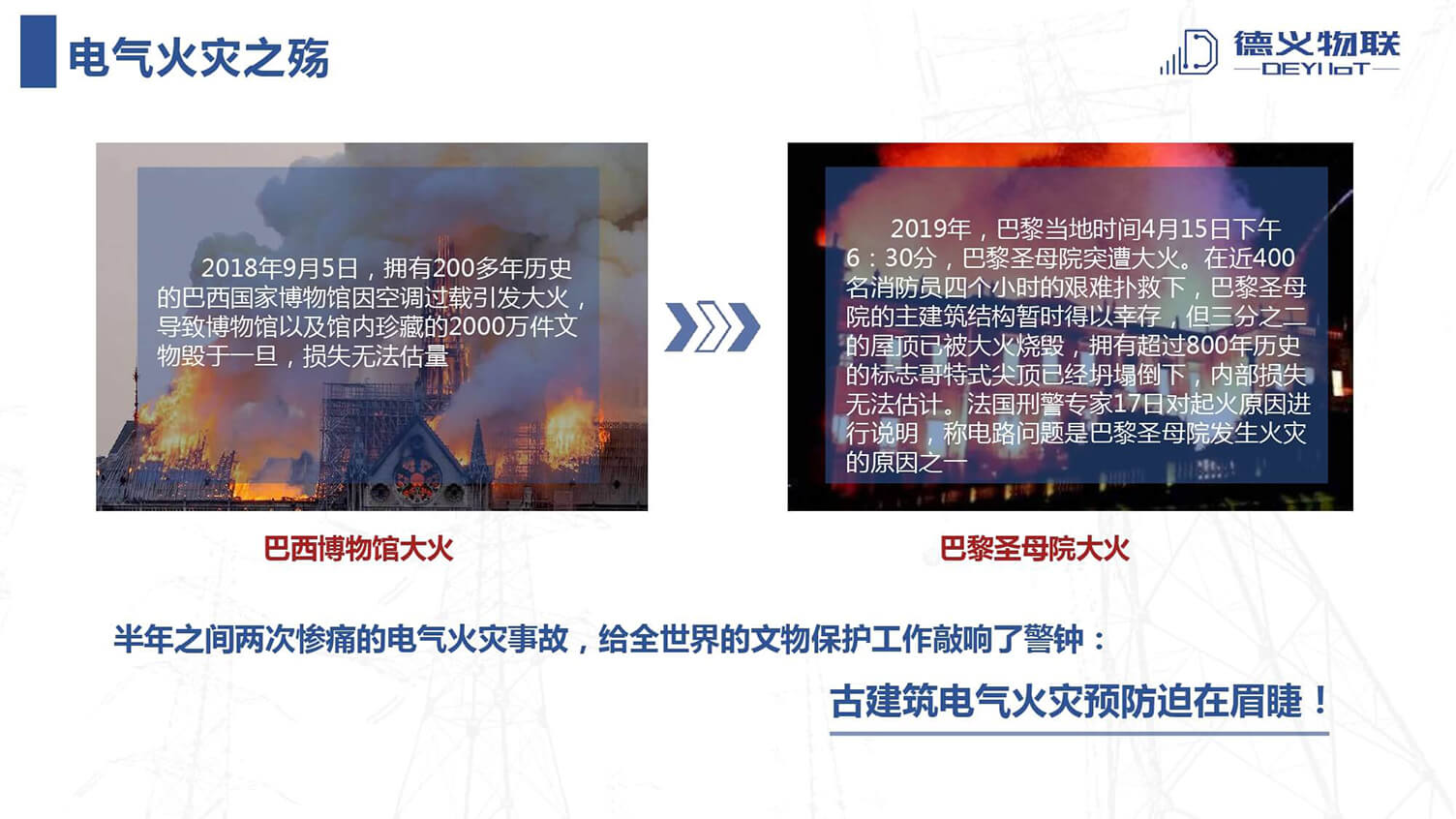 电气火灾之殇

德义物联
DEYI IoT

2018年9月5日，拥有200多年历史的巴西国家博物馆因空调过载引发大火，导致博物馆以及馆内珍藏的2000万件文物毁于一旦，损失无法估量

巴西博物馆大火

2019年，巴黎当地时间4月15日下午6：30分，巴黎圣母院突遭大火。在近400名消防员四个小时的艰难扑救下，巴黎圣母院的主建筑结构暂时得以幸存，但三分之二的屋顶已被大火烧毁，拥有超过800年历史的标志哥特式尖顶已经坍塌倒下，内部损失无法估计。法国刑警专家17日对起火原因进行说明，称电路问题是巴黎圣母院发生火灾的原因之一

巴黎圣母院大火

半年之间两次惨痛的电气火灾事故，给全世界的文物保护工作敲响了警钟：

古建筑电气火灾预防迫在眉睫！